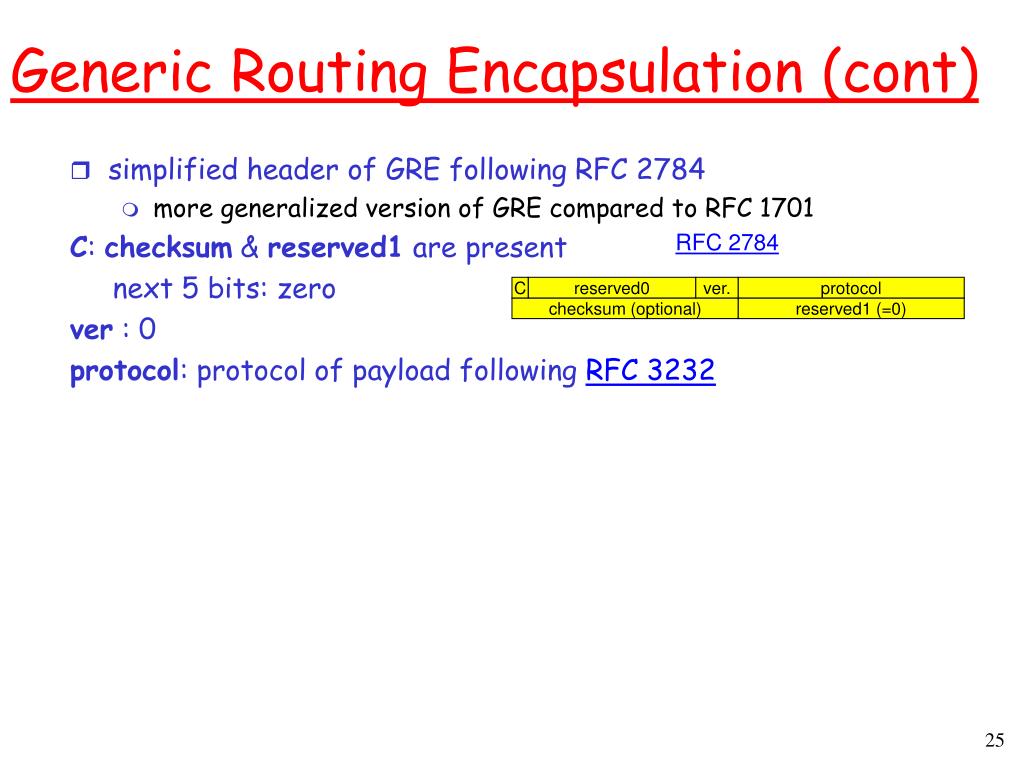 Generic Routing Encapsulation (cont)

simplified header of GRE following RFC 2784

more generalized version of GRE compared to RFC 1701

C: checksum & reserved1 are present

next 5 bits: zero

ver : 0

protocol: protocol of payload following RFC 3232

RFC 2784

| C | reserved0 | ver. | protocol |
|---|---|---|---|
| checksum (optional) | | | reserved1 (=0) |

25